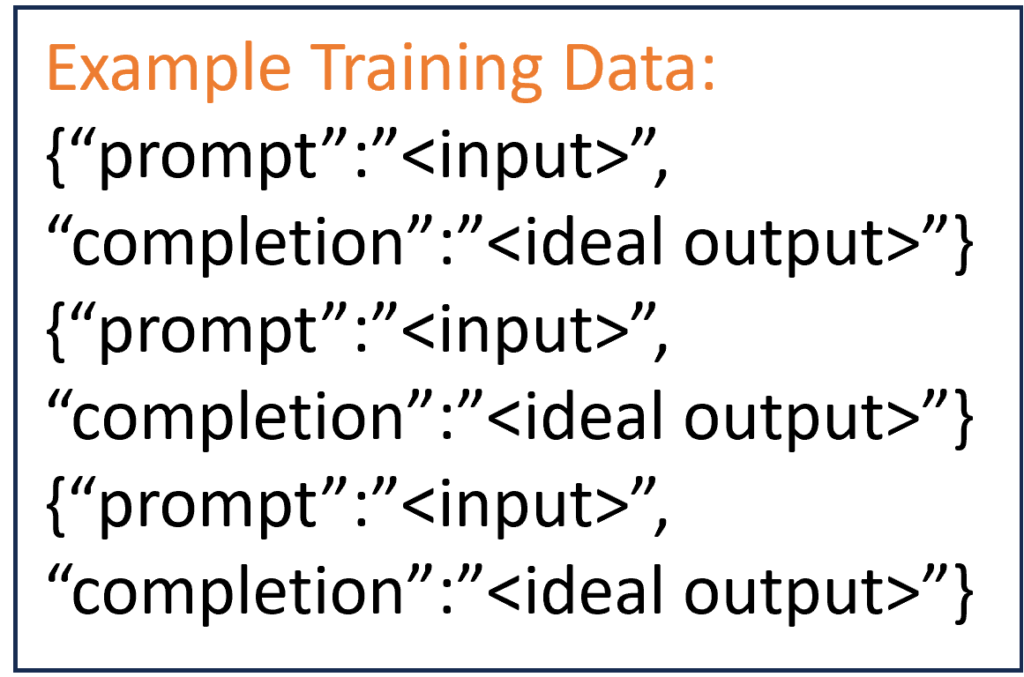 Example Training Data:
{“prompt”:”<input>”,
“completion”:”<ideal output>”}
{“prompt”:”<input>”,
“completion”:”<ideal output>”}
{“prompt”:”<input>”,
“completion”:”<ideal output>”}